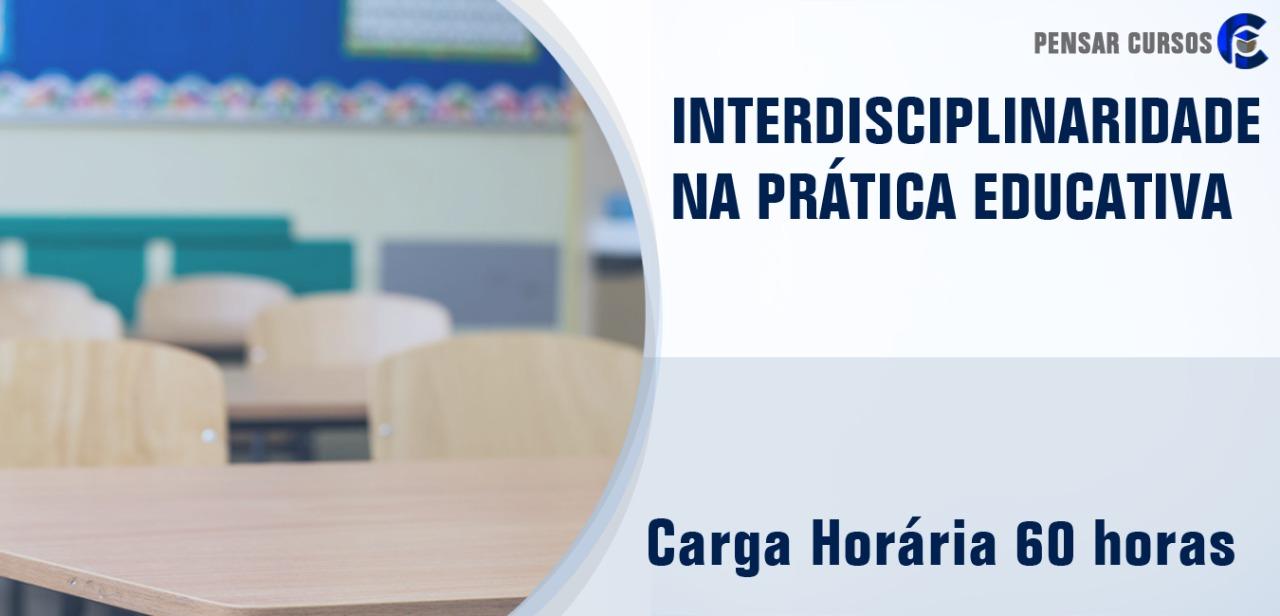 PENSAR CURSOS

INTERDISCIPLINARIDADE NA PRÁTICA EDUCATIVA

Carga Horária 60 horas